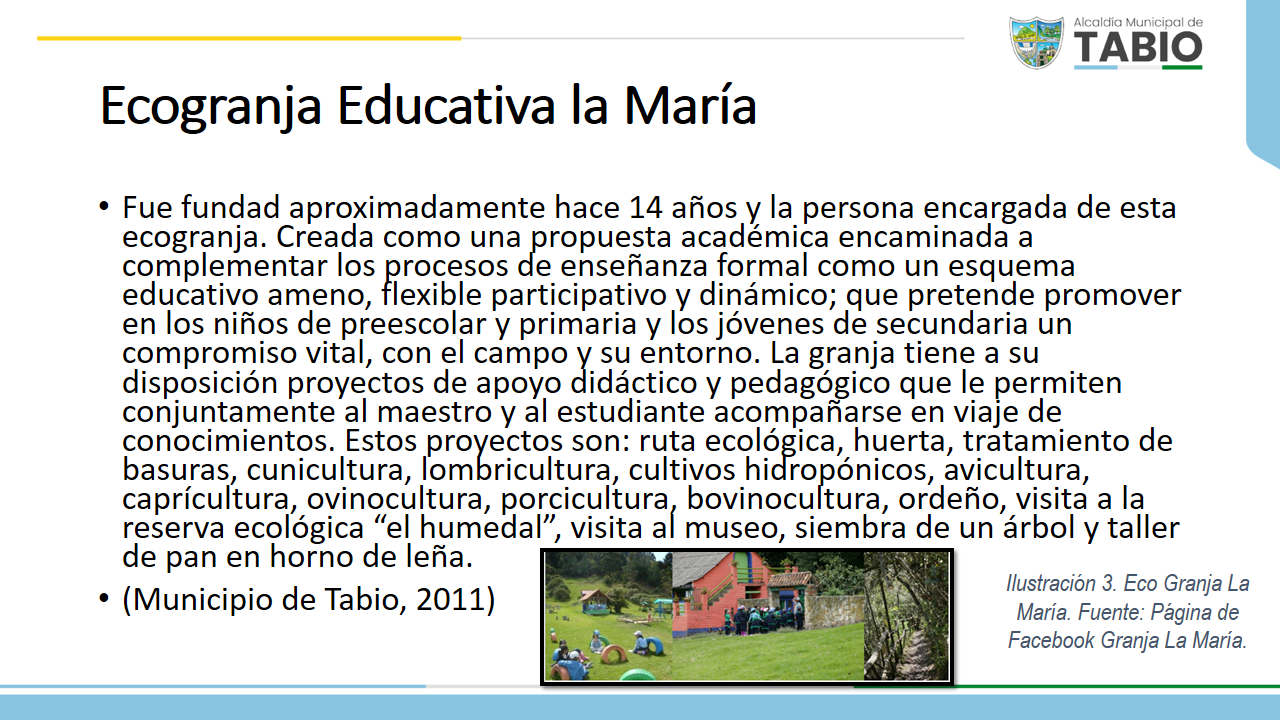 Alcaldía Municipal de
TABIO

Ecogranja Educativa la María

• Fue fundad aproximadamente hace 14 años y la persona encargada de esta ecogranja. Creada como una propuesta académica encaminada a complementar los procesos de enseñanza formal como un esquema educativo ameno, flexible participativo y dinámico; que pretende promover en los niños de preescolar y primaria y los jóvenes de secundaria un compromiso vital, con el campo y su entorno. La granja tiene a su disposición proyectos de apoyo didáctico y pedagógico que le permiten conjuntamente al maestro y al estudiante acompañarse en viaje de conocimientos. Estos proyectos son: ruta ecológica, huerta, tratamiento de basuras, cunicultura, lombricultura, cultivos hidropónicos, avicultura, caprícultura, ovinocultura, porcicultura, bovinocultura, ordeño, visita a la reserva ecológica “el humedal”, visita al museo, siembra de un árbol y taller de pan en horno de leña.

• (Municipio de Tabio, 2011)

Ilustración 3. Eco Granja La María. Fuente: Página de Facebook Granja La María.